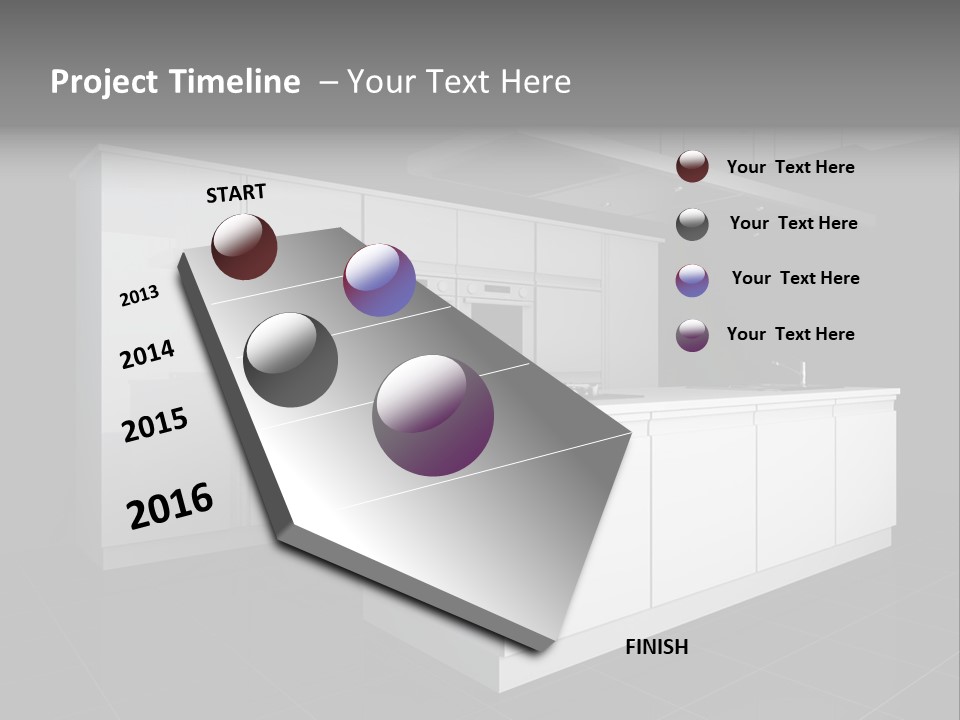 Project Timeline – Your Text Here

START

2013

2014

2015

2016

FINISH

Your Text Here

Your Text Here

Your Text Here

Your Text Here